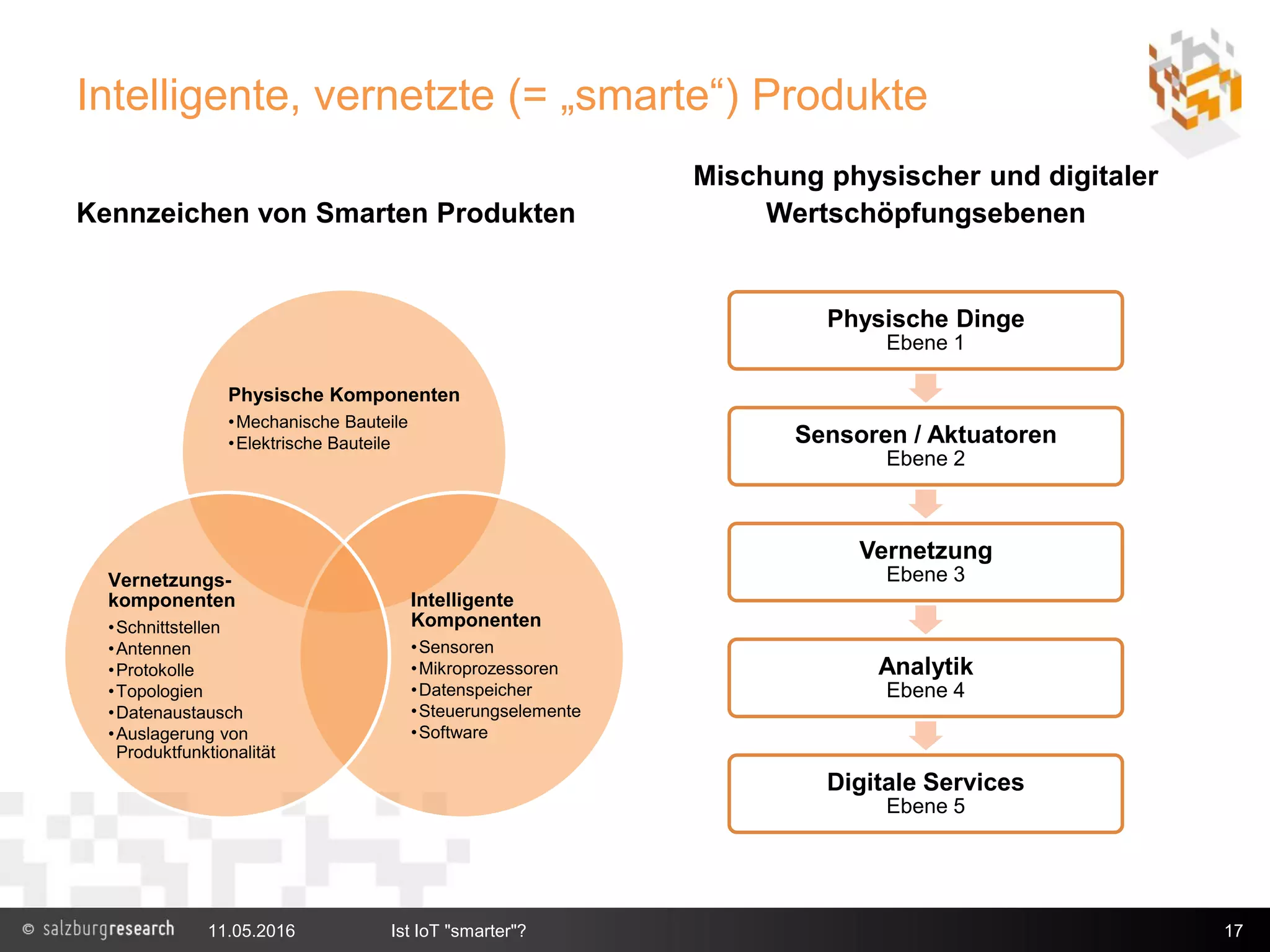 Intelligente, vernetzte (= „smarte“) Produkte

Kennzeichen von Smarten Produkten

Physische Komponenten
•Mechanische Bauteile
•Elektrische Bauteile

Vernetzungskomponenten
•Schnittstellen
•Antennen
•Protokolle
•Topologien
•Datenaustausch
•Auslagerung von Produktfunktionalität

Intelligente Komponenten
•Sensoren
•Mikroprozessoren
•Datenspeicher
•Steuerungselemente
•Software

Mischung physischer und digitaler Wertschöpfungsebenen

Physische Dinge
Ebene 1

Sensoren / Aktuatoren
Ebene 2

Vernetzung
Ebene 3

Analytik
Ebene 4

Digitale Services
Ebene 5

© salzburgresearch 11.05.2016 Ist IoT "smarter"? 17